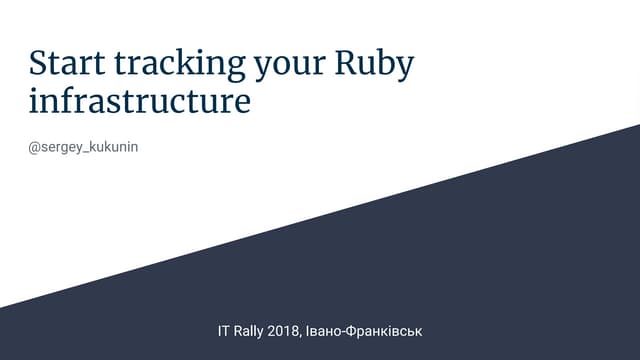 Start tracking your Ruby infrastructure

@sergey_kukunin

IT Rally 2018, Івано-Франківськ